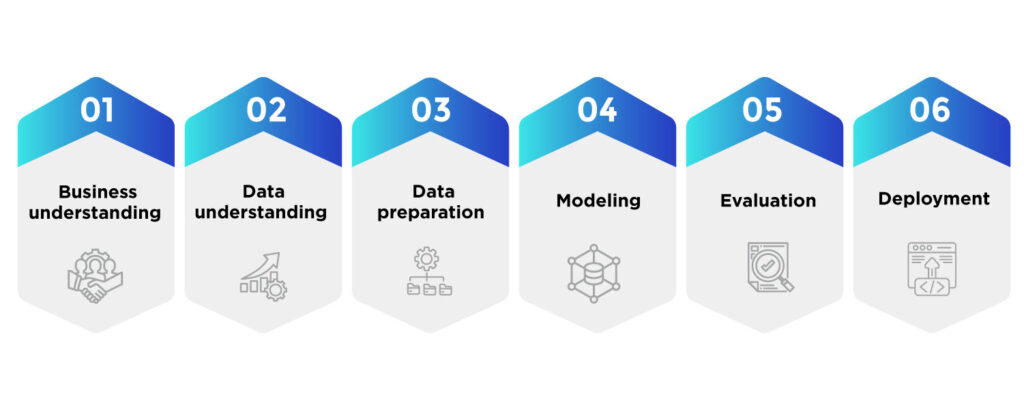 01
Business understanding

02
Data understanding

03
Data preparation

04
Modeling

05
Evaluation

06
Deployment